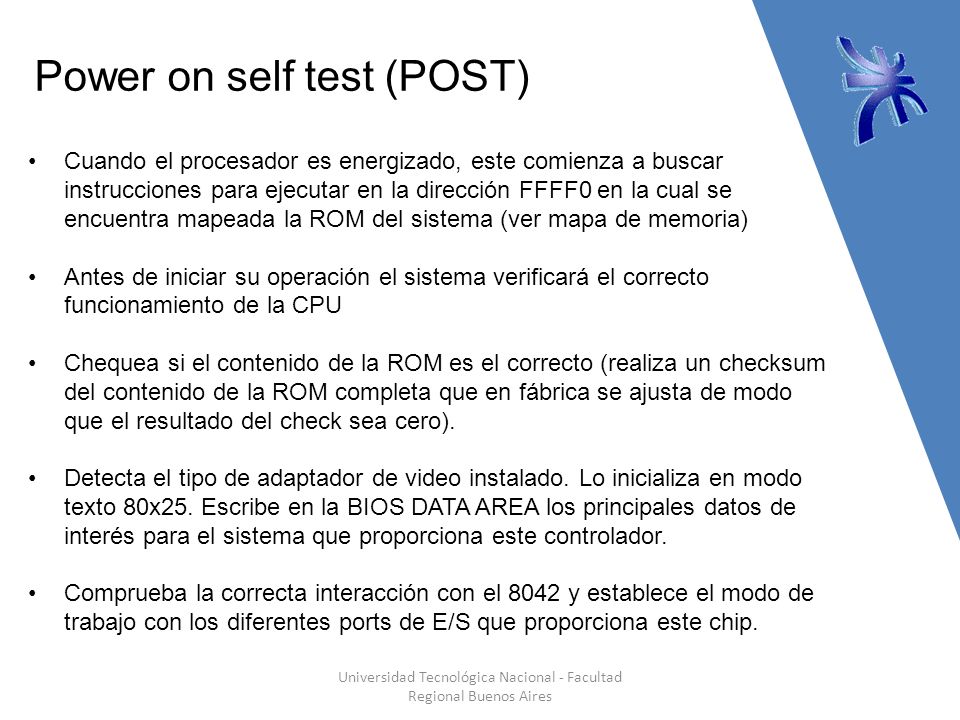 Power on self test (POST)

• Cuando el procesador es energizado, este comienza a buscar instrucciones para ejecutar en la dirección FFFF0 en la cual se encuentra mapeada la ROM del sistema (ver mapa de memoria)

• Antes de iniciar su operación el sistema verificará el correcto funcionamiento de la CPU

• Chequea si el contenido de la ROM es el correcto (realiza un checksum del contenido de la ROM completa que en fábrica se ajusta de modo que el resultado del check sea cero).

• Detecta el tipo de adaptador de video instalado. Lo inicializa en modo texto 80x25. Escribe en la BIOS DATA AREA los principales datos de interés para el sistema que proporciona este controlador.

• Comprueba la correcta interacción con el 8042 y establece el modo de trabajo con los diferentes ports de E/S que proporciona este chip.

Universidad Tecnológica Nacional - Facultad Regional Buenos Aires